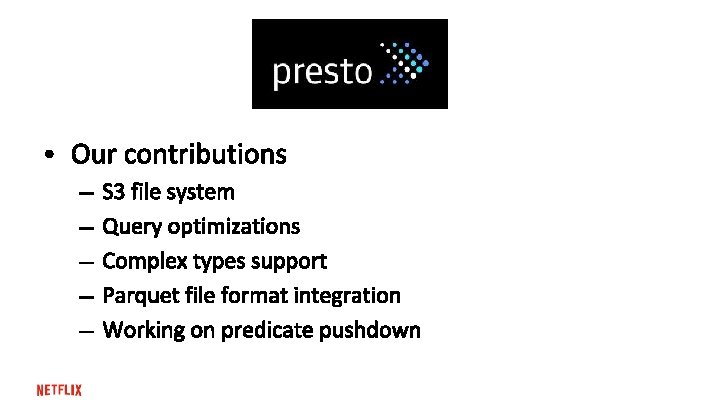 presto

• Our contributions
– S3 file system
– Query optimizations
– Complex types support
– Parquet file format integration
– Working on predicate pushdown

NETFLIX